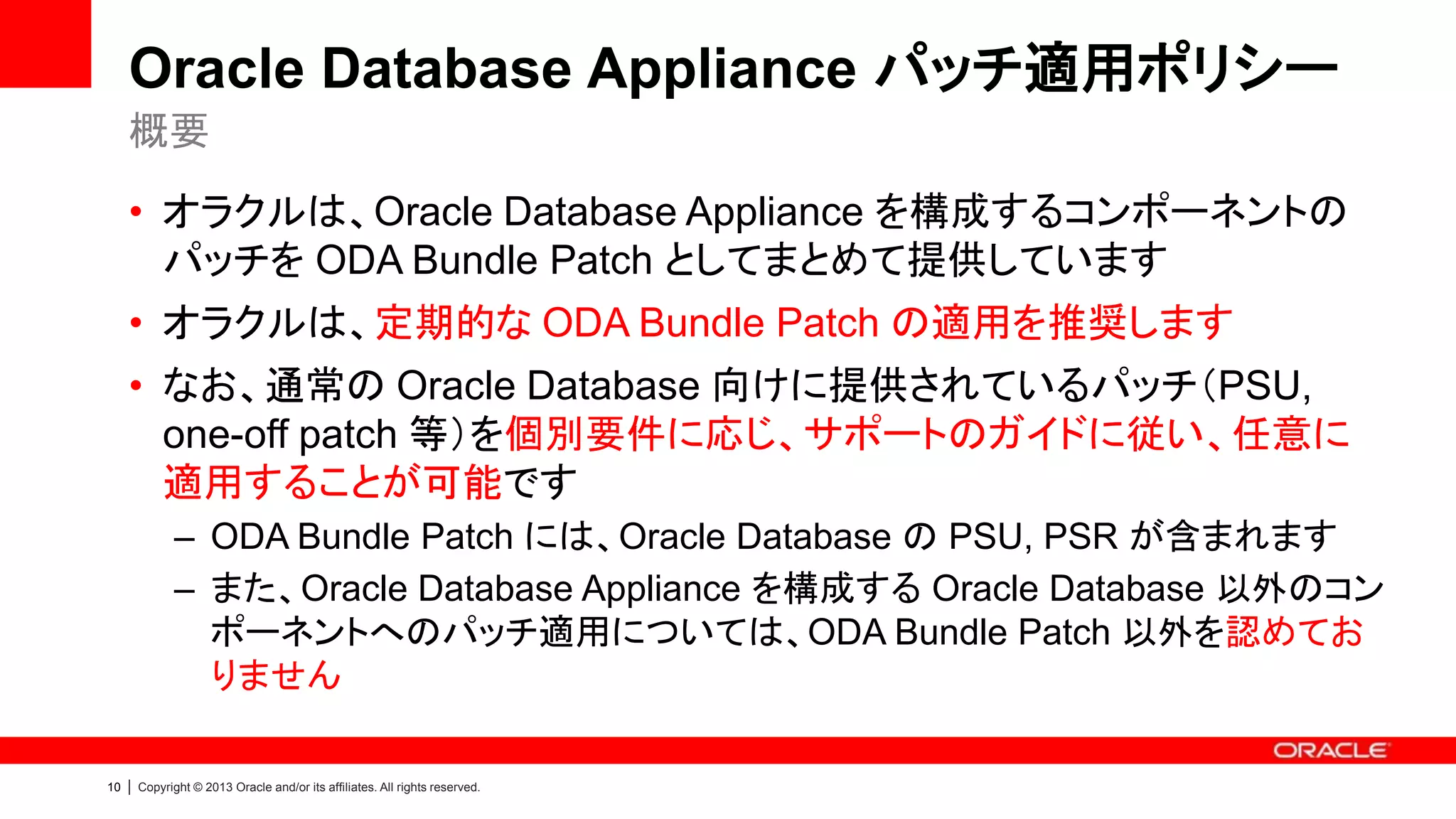 Oracle Database Appliance パッチ適用ポリシー

概要

• オラクルは、Oracle Database Appliance を構成するコンポーネントのパッチを ODA Bundle Patch としてまとめて提供しています

• オラクルは、定期的な ODA Bundle Patch の適用を推奨します

• なお、通常の Oracle Database 向けに提供されているパッチ（PSU, one-off patch 等）を個別要件に応じ、サポートのガイドに従い、任意に適用することが可能です

– ODA Bundle Patch には、Oracle Database の PSU, PSR が含まれます

– また、Oracle Database Appliance を構成する Oracle Database 以外のコンポーネントへのパッチ適用については、ODA Bundle Patch 以外を認めておりません

ORACLE

10 | Copyright © 2013 Oracle and/or its affiliates. All rights reserved.